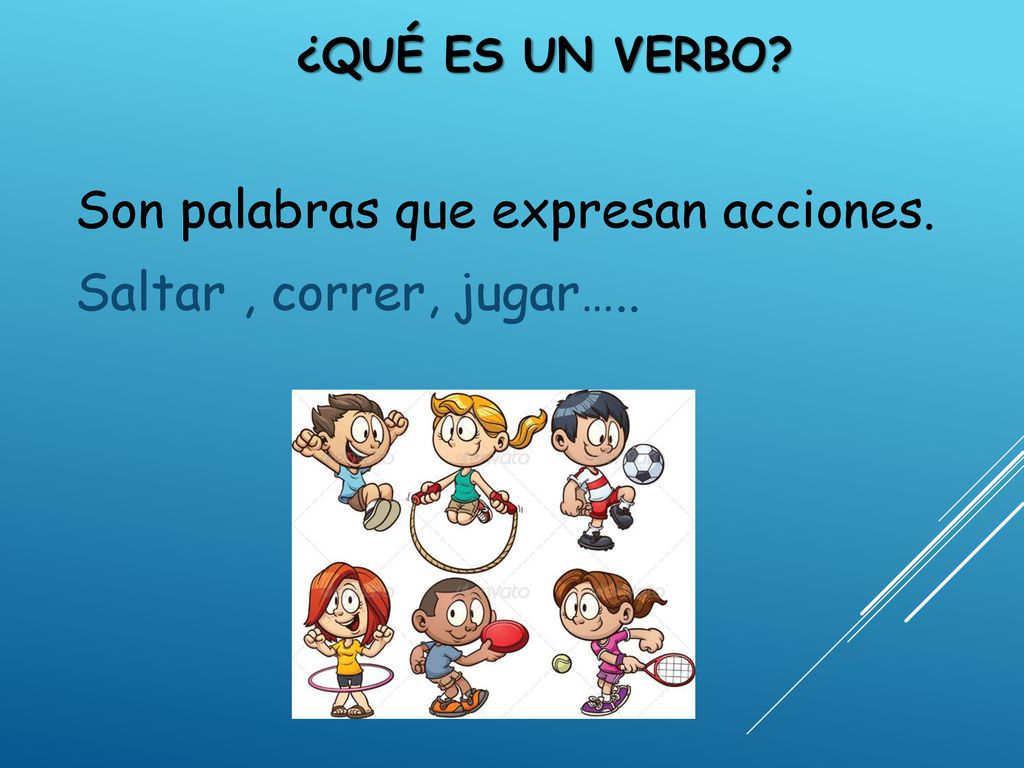 ¿QUÉ ES UN VERBO?

Son palabras que expresan acciones.

Saltar , correr, jugar…..